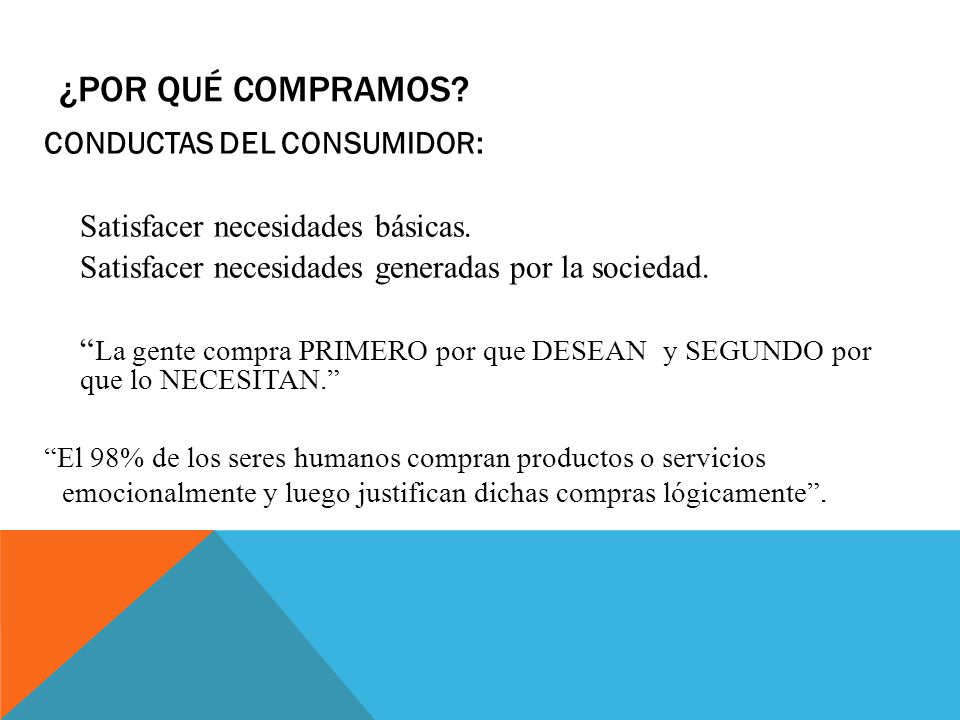 ¿POR QUÉ COMPRAMOS?

CONDUCTAS DEL CONSUMIDOR:

Satisfacer necesidades básicas.
Satisfacer necesidades generadas por la sociedad.

“La gente compra PRIMERO por que DESEAN y SEGUNDO por que lo NECESITAN.”

“El 98% de los seres humanos compran productos o servicios emocionalmente y luego justifican dichas compras lógicamente”.